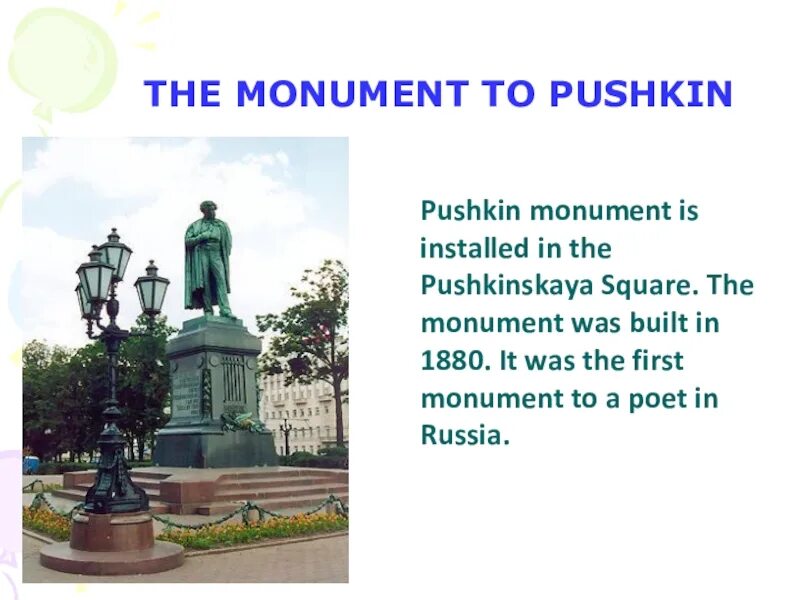 THE MONUMENT TO PUSHKIN

Pushkin monument is installed in the Pushkinskaya Square. The monument was built in 1880. It was the first monument to a poet in Russia.